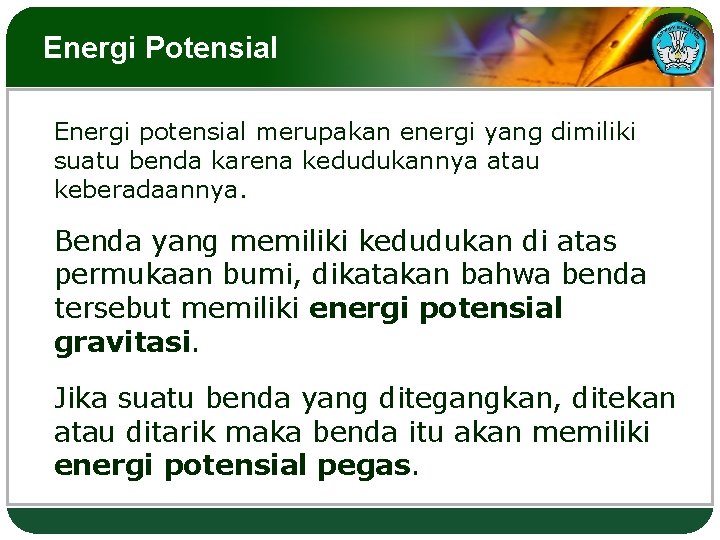 Energi Potensial

Energi potensial merupakan energi yang dimiliki suatu benda karena kedudukannya atau keberadaannya.

Benda yang memiliki kedudukan di atas permukaan bumi, dikatakan bahwa benda tersebut memiliki energi potensial gravitasi.

Jika suatu benda yang ditegangkan, ditekan atau ditarik maka benda itu akan memiliki energi potensial pegas.